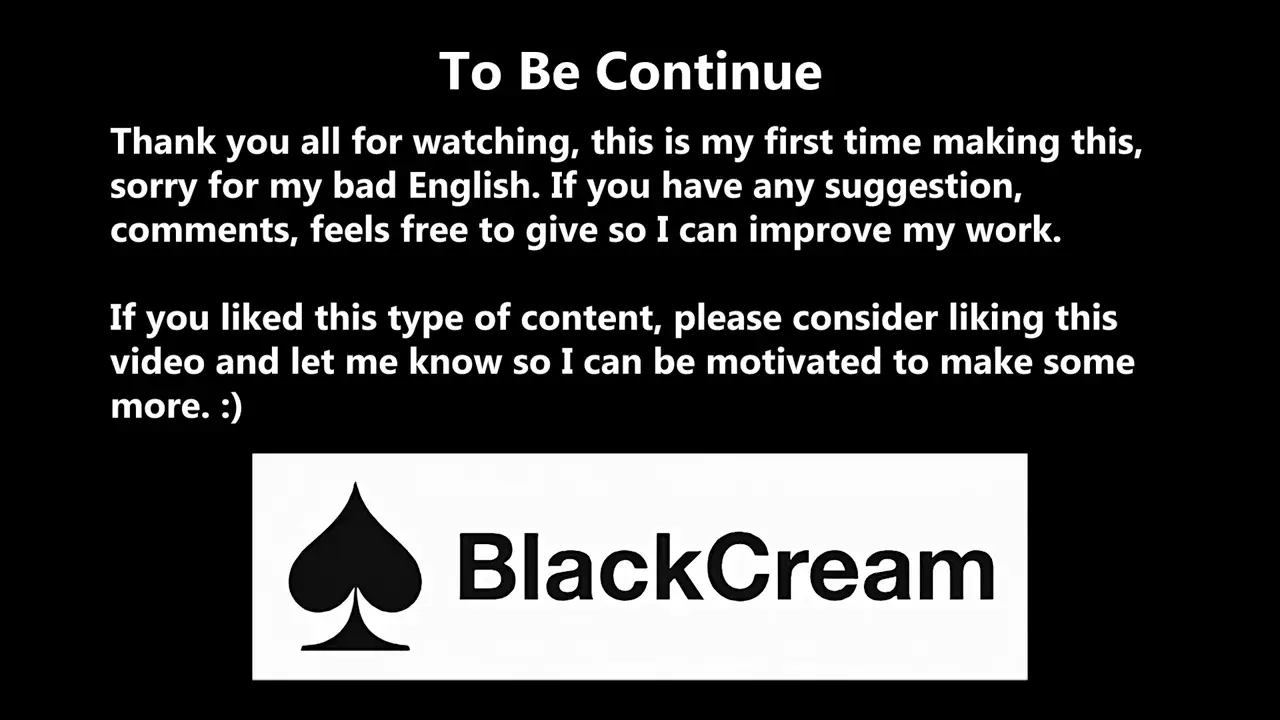 To Be Continue

Thank you all for watching, this is my first time making this, sorry for my bad English. If you have any suggestion, comments, feels free to give so I can improve my work.

If you liked this type of content, please consider liking this video and let me know so I can be motivated to make some more. :)

BlackCream